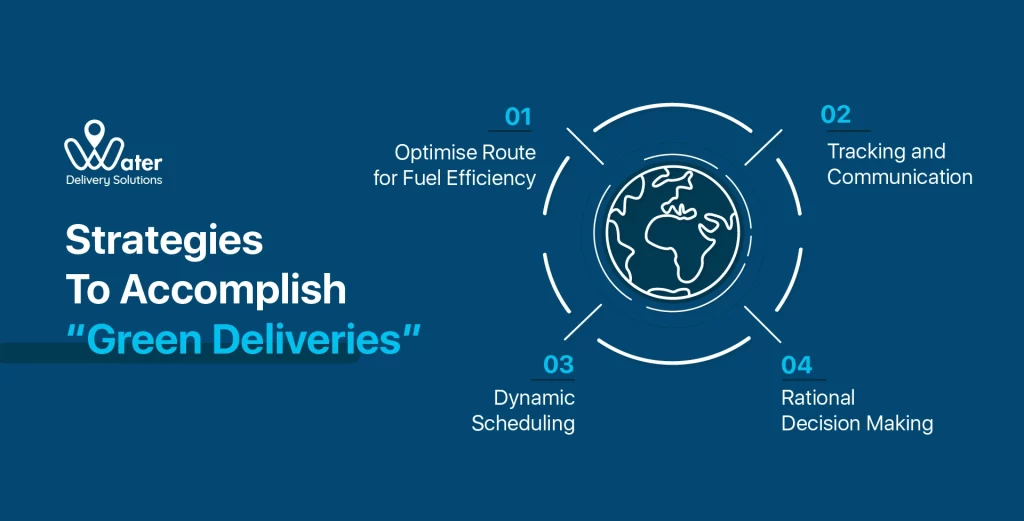 Water
Delivery Solutions

Strategies
To Accomplish
"Green Deliveries"

01
Optimise Route for Fuel Efficiency

02
Tracking and Communication

03
Dynamic Scheduling

04
Rational Decision Making